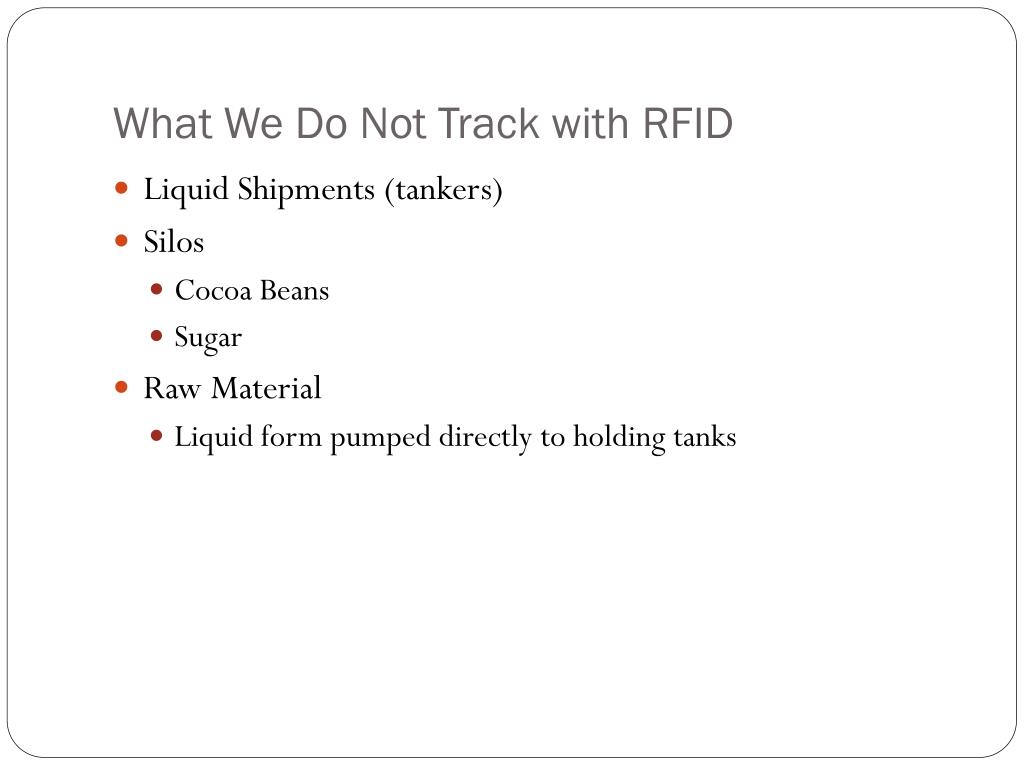 What We Do Not Track with RFID

- Liquid Shipments (tankers)
- Silos
  - Cocoa Beans
  - Sugar
- Raw Material
  - Liquid form pumped directly to holding tanks